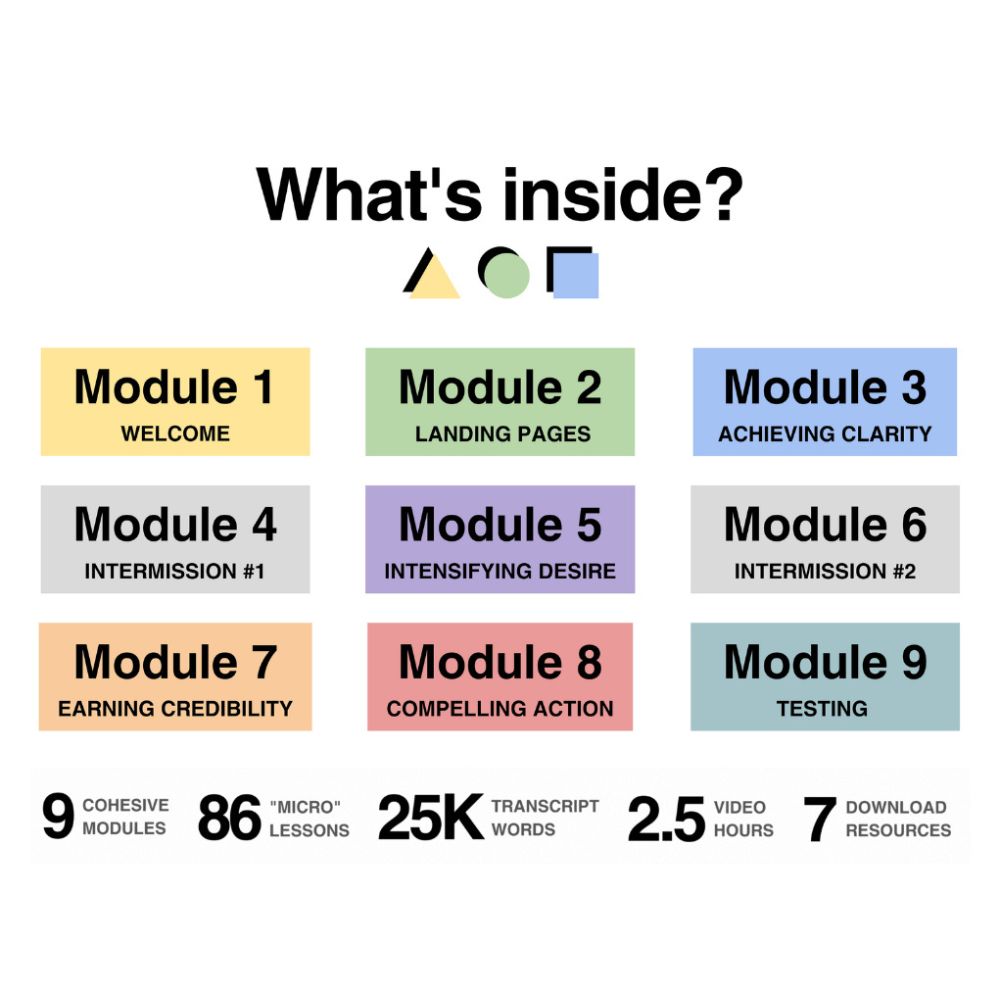 What's inside?

Module 1
WELCOME

Module 2
LANDING PAGES

Module 3
ACHIEVING CLARITY

Module 4
INTERMISSION #1

Module 5
INTENSIFYING DESIRE

Module 6
INTERMISSION #2

Module 7
EARNING CREDIBILITY

Module 8
COMPELLING ACTION

Module 9
TESTING

9 COHESIVE MODULES 86 "MICRO" LESSONS 25K TRANSCRIPT WORDS 2.5 VIDEO HOURS 7 DOWNLOAD RESOURCES